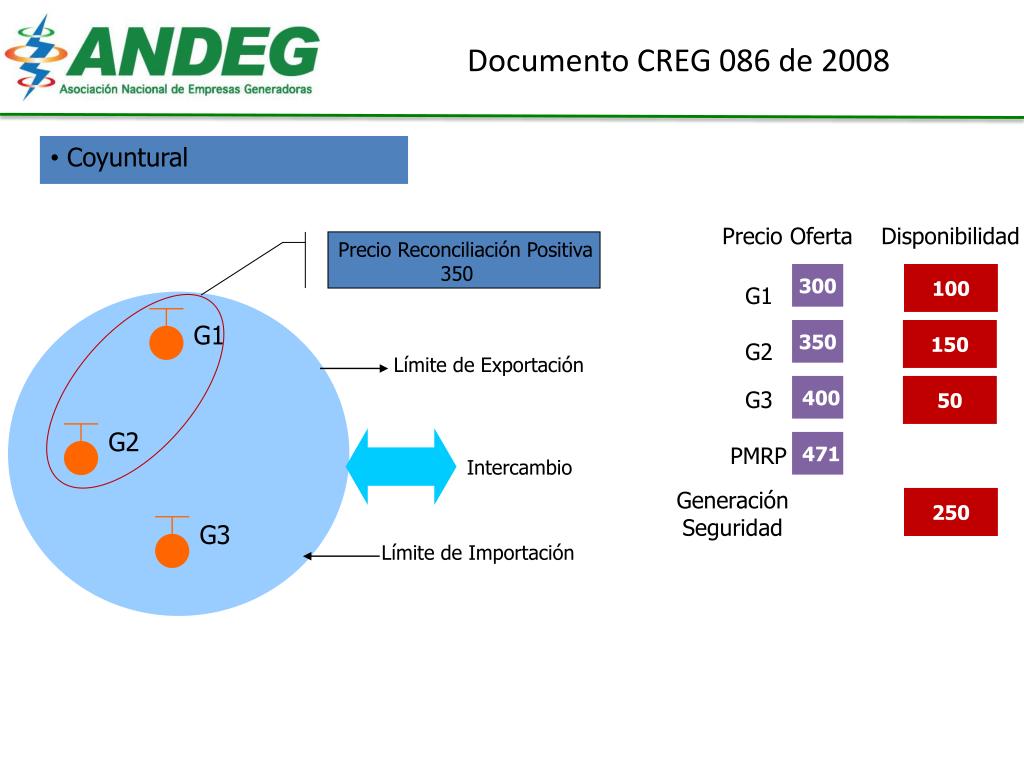 ANDEG
Asociación Nacional de Empresas Generadoras

Documento CREG 086 de 2008

• Coyuntural

Precio Reconciliación Positiva 350

G1

G2

G3

Límite de Exportación

Intercambio

Límite de Importación

| | Precio Oferta | Disponibilidad |
|---|---|---|
| G1 | 300 | 100 |
| G2 | 350 | 150 |
| G3 | 400 | 50 |
| PMRP | 471 | |
| Generación Seguridad | | 250 |